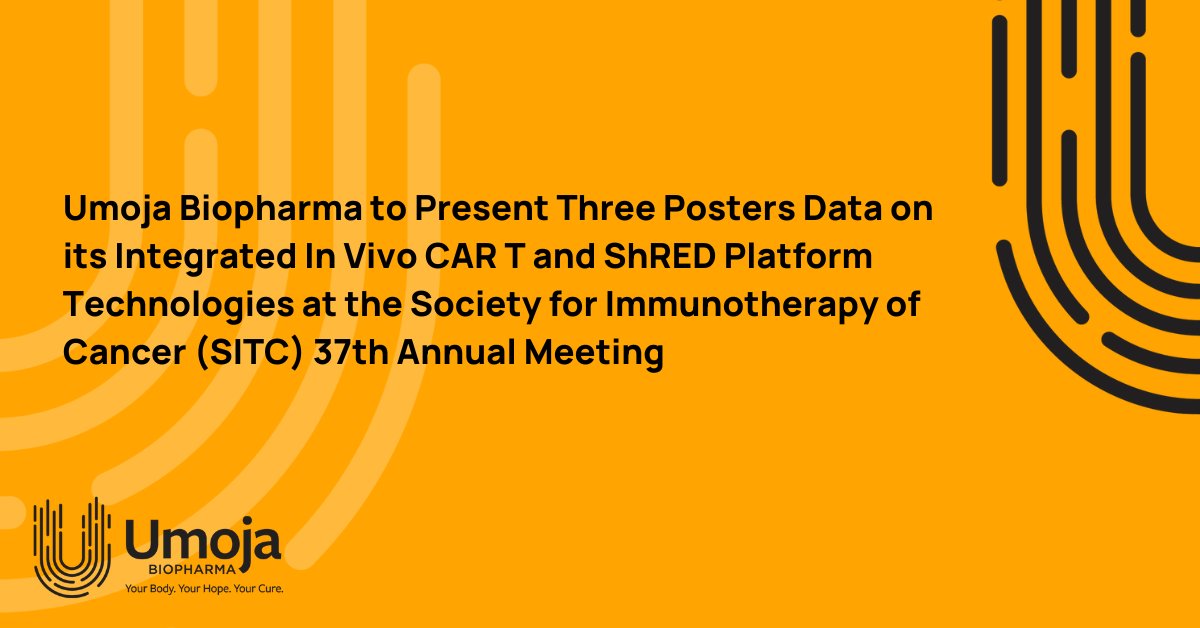 Umoja Biopharma to Present Three Posters Data on its Integrated In Vivo CAR T and ShRED Platform Technologies at the Society for Immunotherapy of Cancer (SITC) 37th Annual Meeting

Umoja
BIOPHARMA
Your Body. Your Hope. Your Cure.